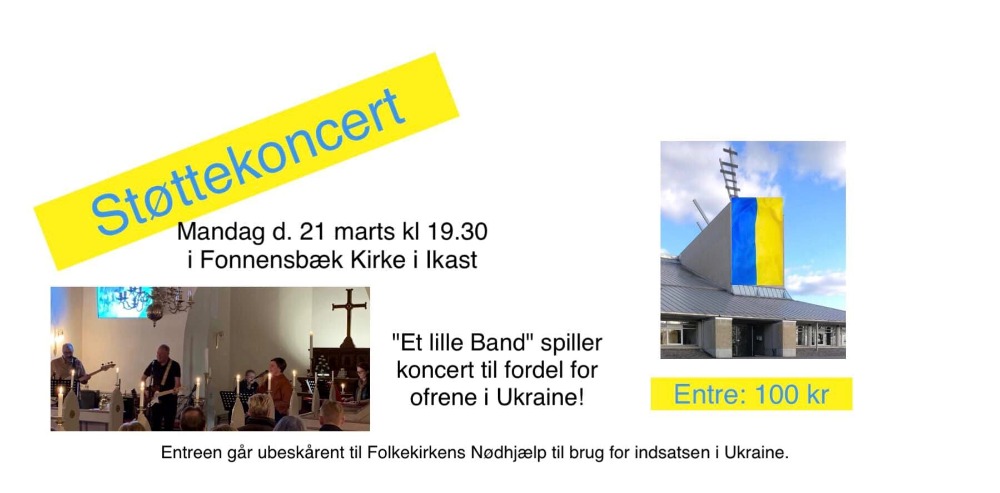 Støttekoncert

Mandag d. 21 marts kl 19.30
i Fonnensbæk Kirke i Ikast

"Et lille Band" spiller koncert til fordel for ofrene i Ukraine!

Entre: 100 kr

Entreen går ubeskårent til Folkekirkens Nødhjælp til brug for indsatsen i Ukraine.